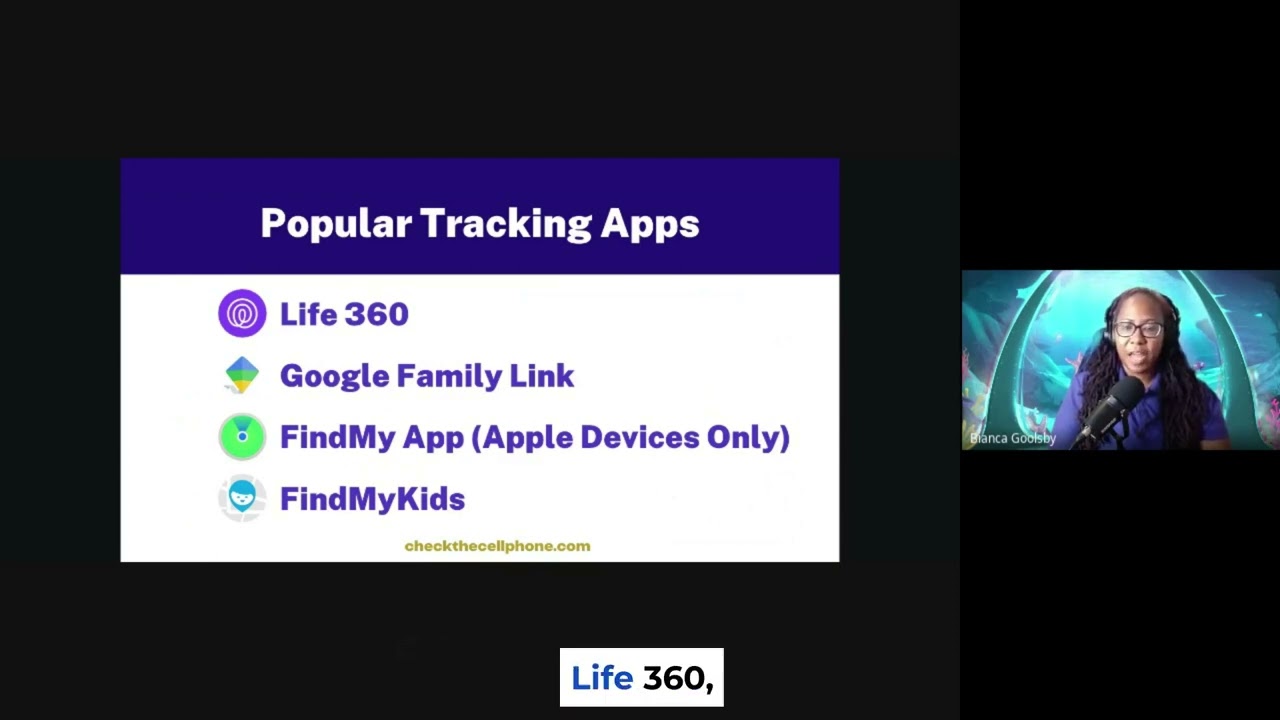 Popular Tracking Apps

Life 360

Google Family Link

FindMy App (Apple Devices Only)

FindMyKids

checkthecellphone.com

Bianca Goolsby

Life 360,